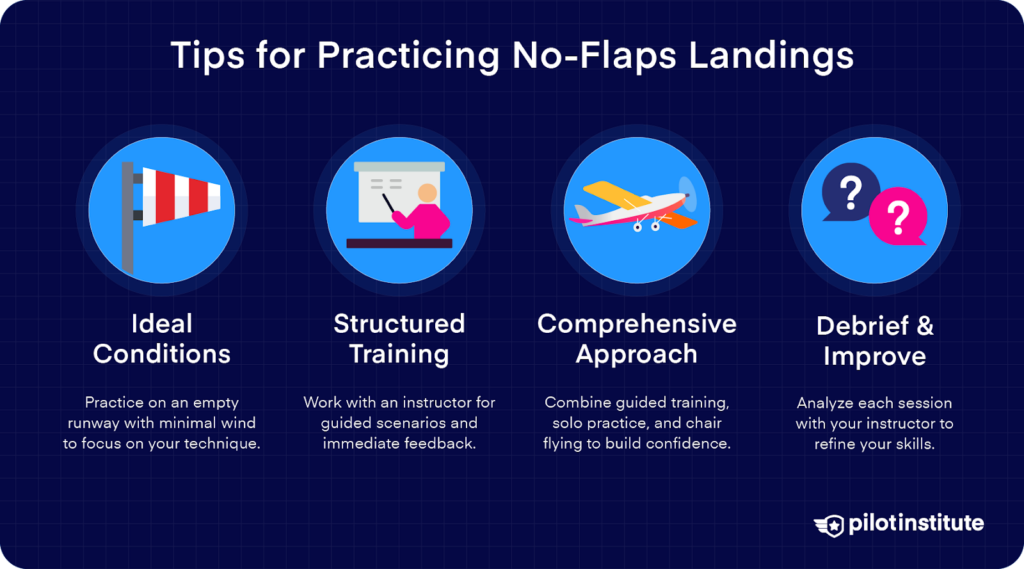 Tips for Practicing No-Flaps Landings

?

?

Ideal Conditions

Practice on an empty runway with minimal wind to focus on your technique.

Structured Training

Work with an instructor for guided scenarios and immediate feedback.

Comprehensive Approach

Combine guided training, solo practice, and chair flying to build confidence.

Debrief & Improve

Analyze each session with your instructor to refine your skills.

pilotinstitute